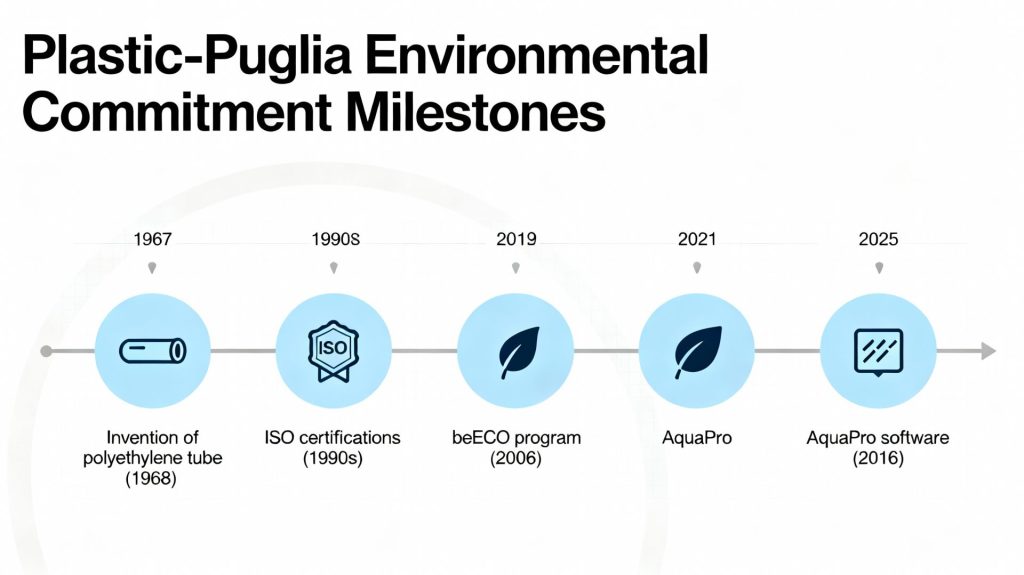 Plastic-Puglia Environmental Commitment Milestones

1967

1990S

2019

2021

2025

ISO

Invention of polyethylene tube (1968)

ISO certifications (1990s)

beECO program (2006)

AquaPro

AquaPro software (2016)